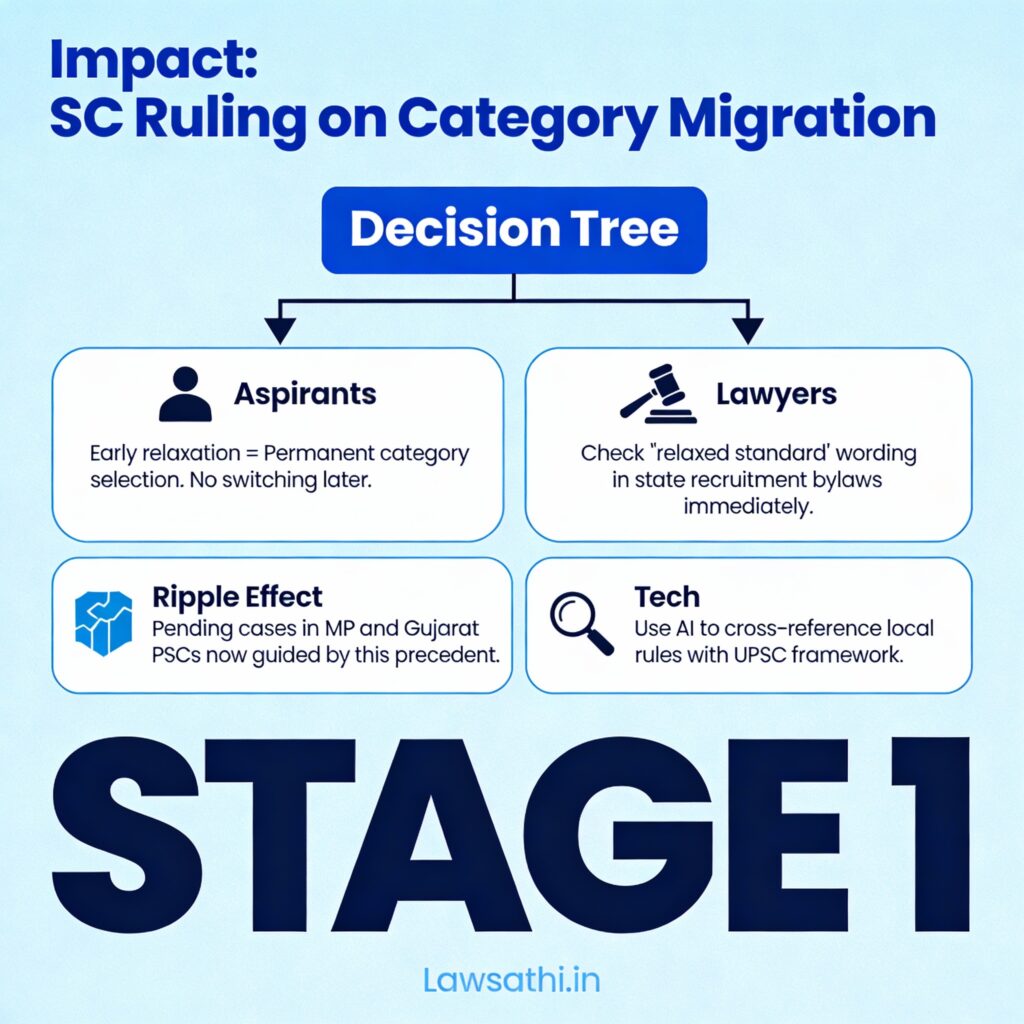 Impact:
SC Ruling on Category Migration

Decision Tree

Aspirants

Early relaxation = Permanent category selection. No switching later.

Lawyers

Check "relaxed standard' wording in state recruitment bylaws immediately.

Ripple Effect

Pending cases in MP and Gujarat PSCs now guided by this precedent.

Tech

Use AI to cross-reference local rules with UPSC framework.

STAGE 1

Lawsathi.in